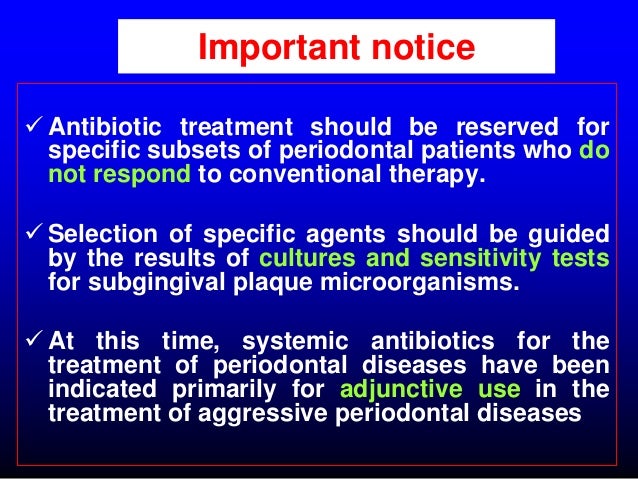 Important notice

✓ Antibiotic treatment should be reserved for specific subsets of periodontal patients who do not respond to conventional therapy.

✓ Selection of specific agents should be guided by the results of cultures and sensitivity tests for subgingival plaque microorganisms.

✓ At this time, systemic antibiotics for the treatment of periodontal diseases have been indicated primarily for adjunctive use in the treatment of aggressive periodontal diseases